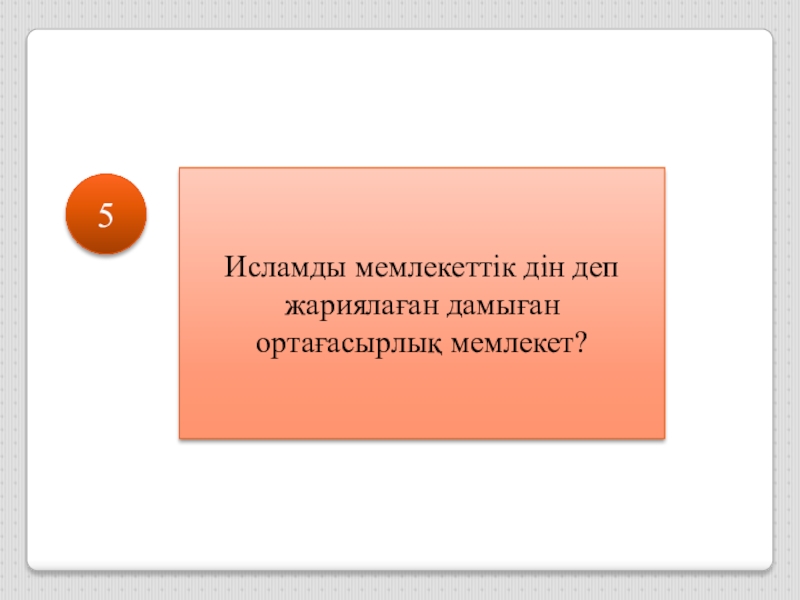 5

Исламды мемлекеттік дін деп жариялаған дамыған ортағасырлық мемлекет?